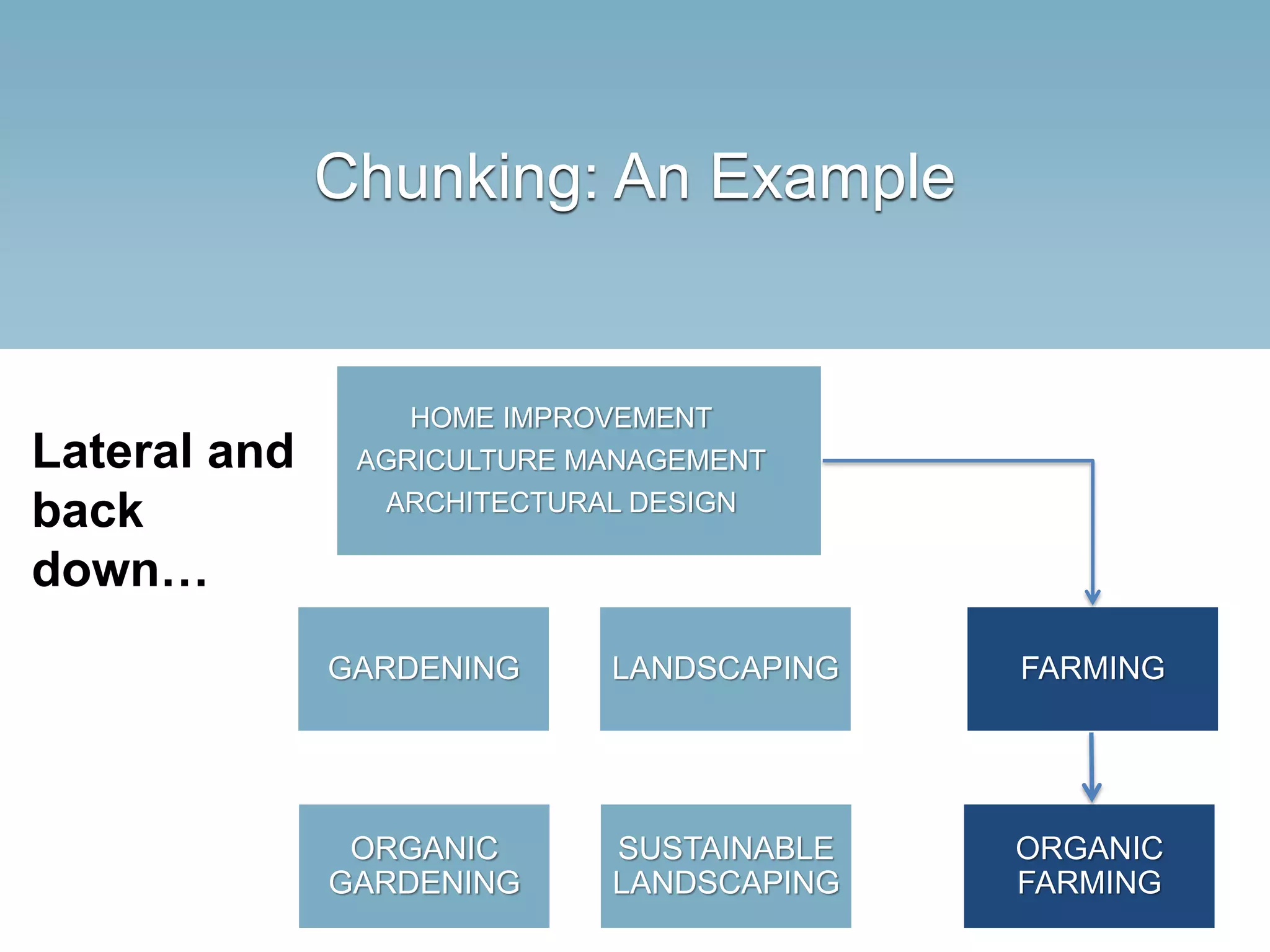 Chunking: An Example

Lateral and back down…

HOME IMPROVEMENT
AGRICULTURE MANAGEMENT
ARCHITECTURAL DESIGN

GARDENING

LANDSCAPING

FARMING

ORGANIC GARDENING

SUSTAINABLE LANDSCAPING

ORGANIC FARMING